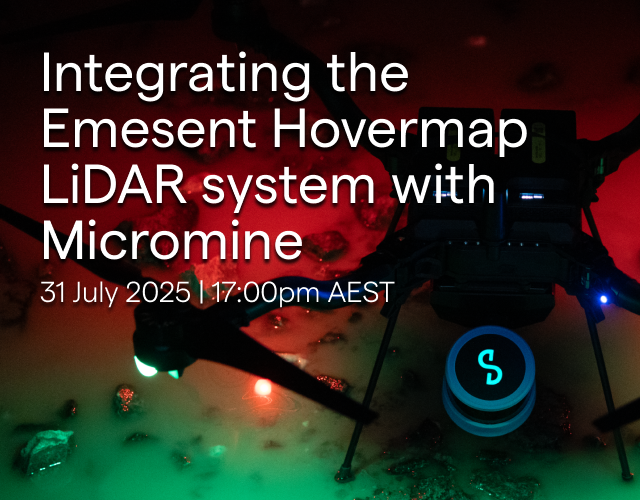 Integrating the Emesent Hovermap LiDAR system with Micromine

31 July 2025 | 17:00pm AEST